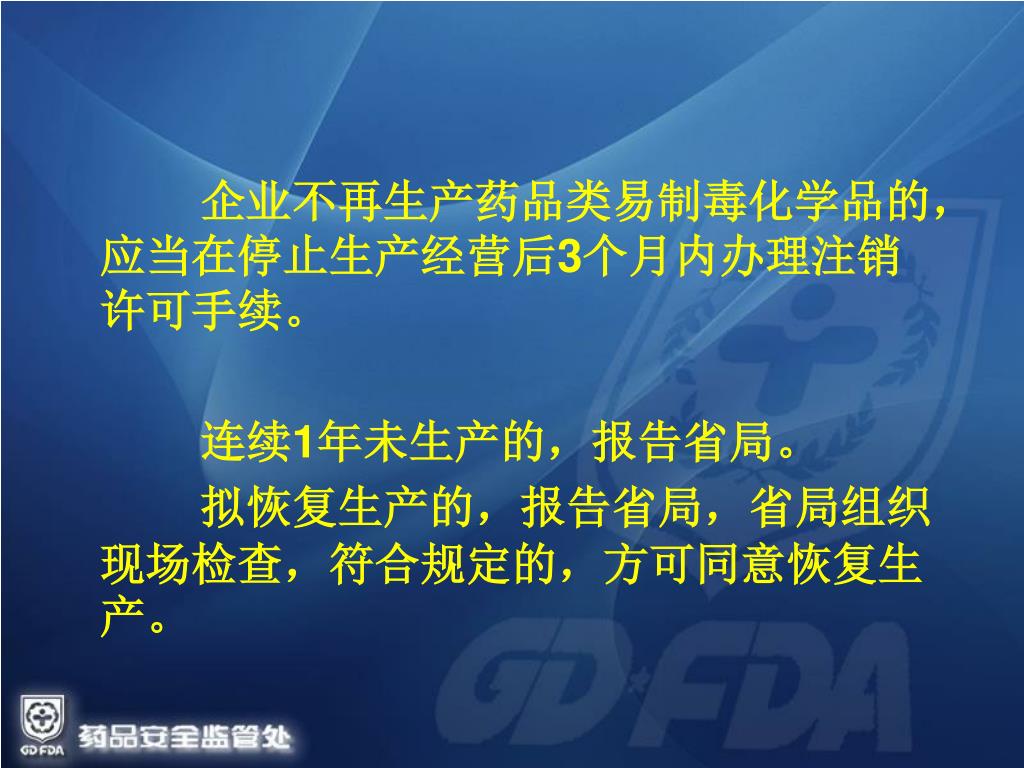 企业不再生产药品类易制毒化学品的，应当在停止生产经营后3个月内办理注销许可手续。

连续1年未生产的，报告省局。

拟恢复生产的，报告省局，省局组织现场检查，符合规定的，方可同意恢复生产。

GD FDA

GD FDA 药品安全监管处